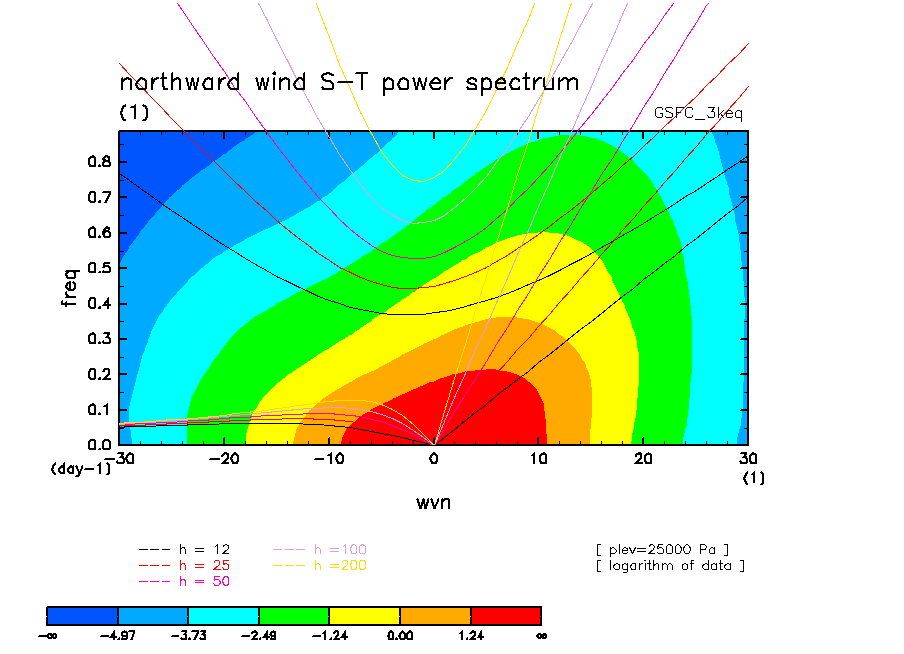 northward wind S-T power spectrum
(1)
GSFC_3keq

freq
0.8
0.7
0.6
0.5
0.4
0.3
0.2
0.1
0.0
(day-1)

-30 -20 -10 0 10 20 30
(1)
wvn

--- h = 12
--- h = 25
--- h = 50
--- h =100
--- h =200

[ plev=25000 Pa ]
[ logarithm of data ]

$-\infty$ -4.97 -3.73 -2.49 -1.24 0.00 1.24 $\infty$